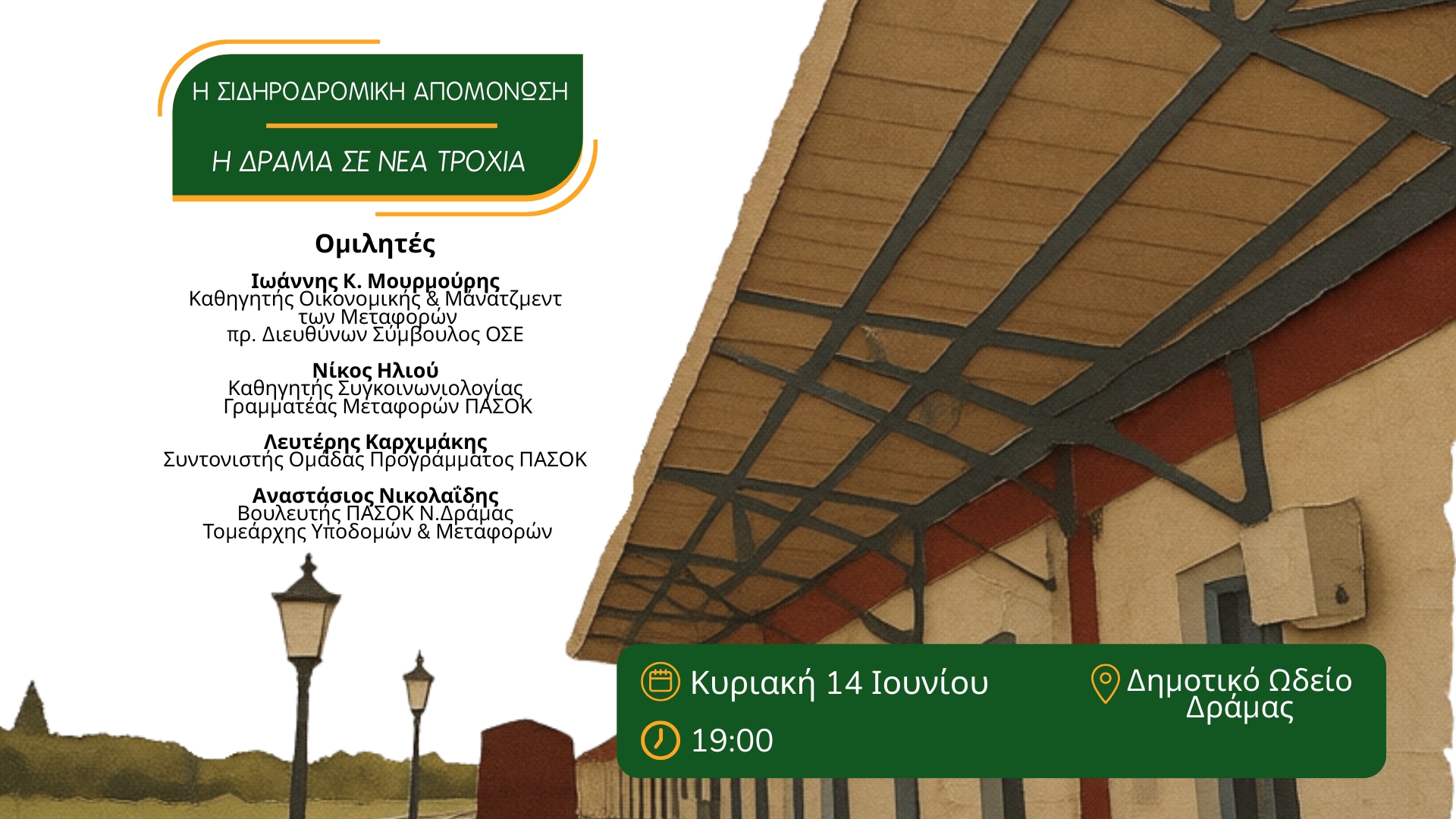 Η ΣΙΔΗΡΟΔΡΟΜΙΚΗ ΑΠΟΜΟΝΩΣΗ

Η ΔΡΑΜΑ ΣΕ ΝΕΑ ΤΡΟΧΙΑ

Ομιλητές

Ιωάννης Κ. Μουρμούρης
Καθηγητής Οικονομικής & Μάνατζμεντ των Μεταφορών
πρ. Διευθύνων Σύμβουλος ΟΣΕ

Νίκος Ηλιού
Καθηγητής Συγκοινωνιολογίας
Γραμματέας Μεταφορών ΠΑΣΟΚ

Λευτέρης Καρχιμάκης
Συντονιστής Ομάδας Προγράμματος ΠΑΣΟΚ

Αναστάσιος Νικολαΐδης
Βουλευτής ΠΑΣΟΚ Ν.Δράμας
Τομεάρχης Υποδομών & Μεταφορών

Κυριακή 14 Ιουνίου

19:00

Δημοτικό Ωδείο Δράμας